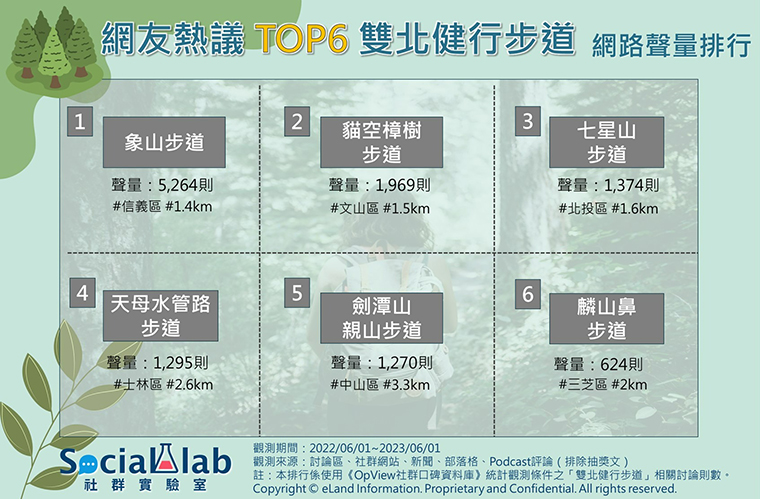 網友熱議 TOP6 雙北健行步道 網路聲量排行

1
象山步道
聲量：5,264則
#信義區 #1.4km

2
貓空樟樹步道
聲量：1,969則
#文山區 #1.5km

3
七星山步道
聲量：1,374則
#北投區 #1.6km

4
天母水管路步道
聲量：1,295則
#士林區 #2.6km

5
劍潭山親山步道
聲量：1,270則
#中山區 #3.3km

6
麟山鼻步道
聲量：624則
#三芝區 #2km

Social lab
社群實驗室

觀測期間：2022/06/01~2023/06/01
觀測來源：討論區、社群網站、新聞、部落格、Podcast評論（排除抽獎文）
註：本排行係使用《OpView社群口碑資料庫》統計觀測條件之「雙北健行步道」相關討論則數。
Copyright © eLand Information. Proprietary and Confidential. All rights reserved.